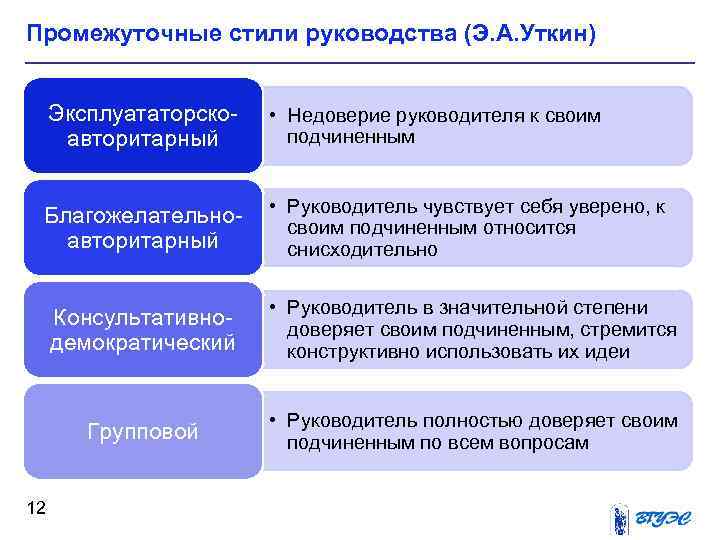 Промежуточные стили руководства (Э.А.Уткин)

Эксплуататорско-авторитарный

• Недоверие руководителя к своим подчиненным

Благожелательно-авторитарный

• Руководитель чувствует себя уверено, к своим подчиненным относится снисходительно

Консультативно-демократический

• Руководитель в значительной степени доверяет своим подчиненным, стремится конструктивно использовать их идеи

Групповой

• Руководитель полностью доверяет своим подчиненным по всем вопросам

12

ВГУЭС